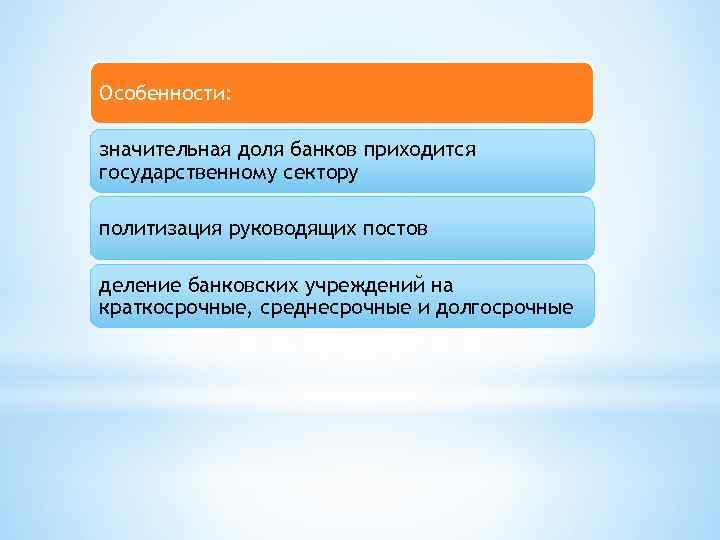 Особенности:

значительная доля банков приходится государственному сектору

политизация руководящих постов

деление банковских учреждений на краткосрочные, среднесрочные и долгосрочные